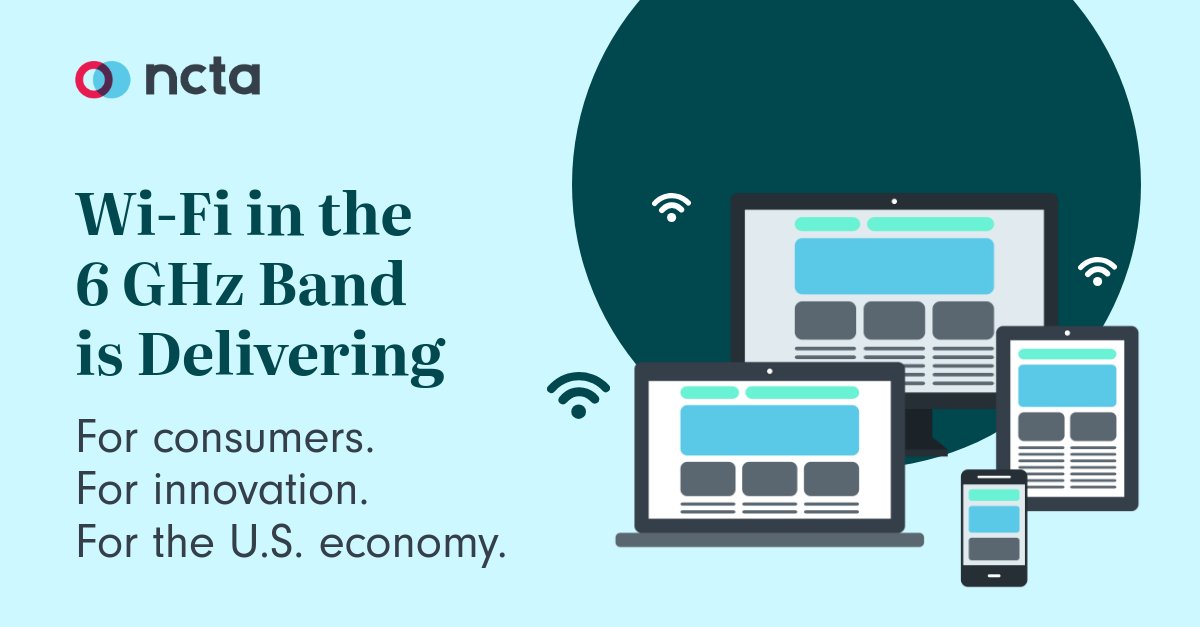 ncta

Wi-Fi in the 6 GHz Band is Delivering

For consumers.
For innovation.
For the U.S. economy.